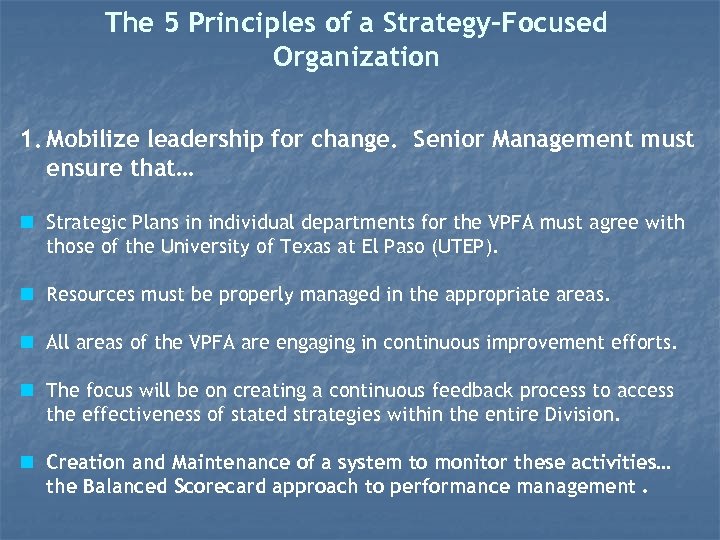 The 5 Principles of a Strategy-Focused Organization

1. Mobilize leadership for change. Senior Management must ensure that…

Strategic Plans in individual departments for the VPFA must agree with those of the University of Texas at El Paso (UTEP).

Resources must be properly managed in the appropriate areas.

All areas of the VPFA are engaging in continuous improvement efforts.

The focus will be on creating a continuous feedback process to access the effectiveness of stated strategies within the entire Division.

Creation and Maintenance of a system to monitor these activities… the Balanced Scorecard approach to performance management .